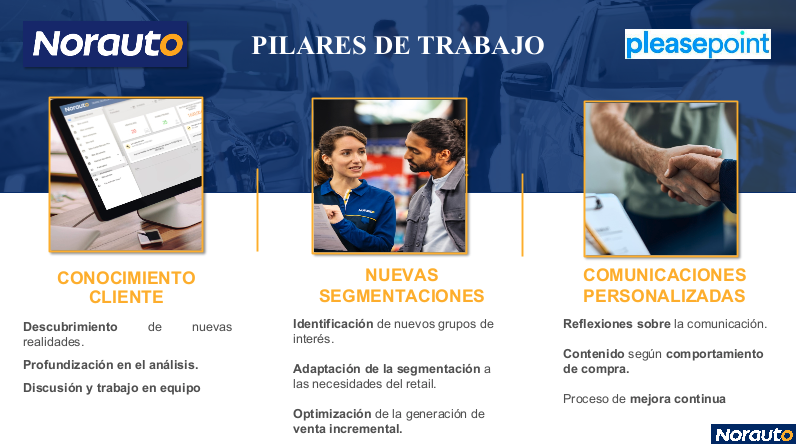 Norauto

PILARES DE TRABAJO

pleasepoint

CONOCIMIENTO CLIENTE

Descubrimiento de nuevas realidades.

Profundización en el análisis.

Discusión y trabajo en equipo

NUEVAS SEGMENTACIONES

Identificación de nuevos grupos de interés.

Adaptación de la segmentación a las necesidades del retail.

Optimización de la generación de venta incremental.

COMUNICACIONES PERSONALIZADAS

Reflexiones sobre la comunicación.

Contenido según comportamiento de compra.

Proceso de mejora continua

Norauto